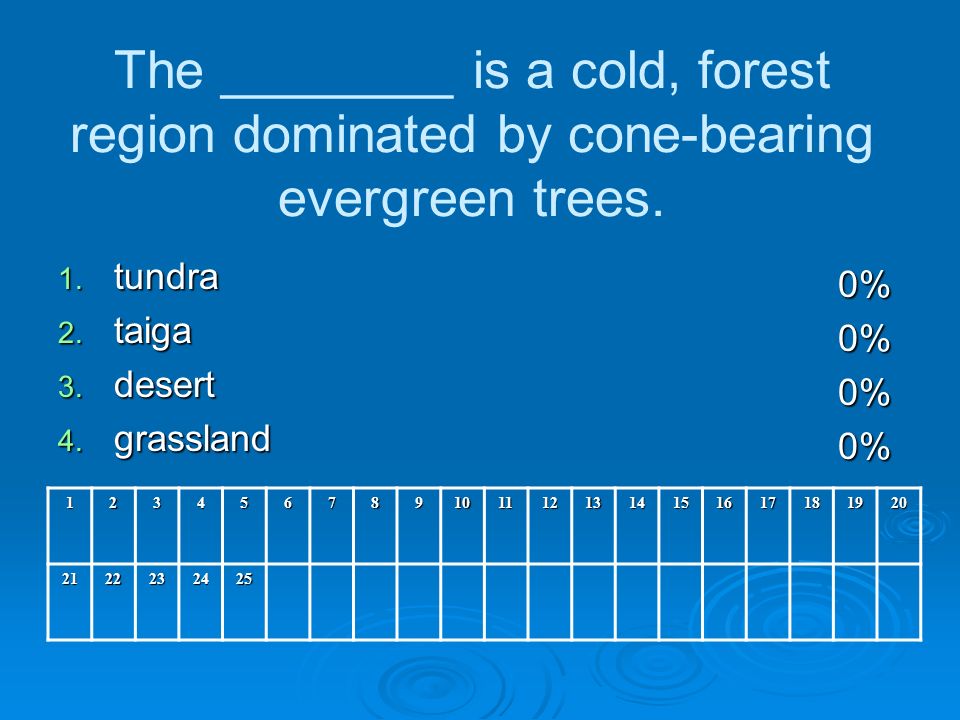 The ________ is a cold, forest region dominated by cone-bearing evergreen trees.

1. tundra
2. taiga
3. desert
4. grassland

0%
0%
0%
0%

| 1 | 2 | 3 | 4 | 5 | 6 | 7 | 8 | 9 | 10 | 11 | 12 | 13 | 14 | 15 | 16 | 17 | 18 | 19 | 20 |
|---|---|---|---|---|---|---|---|---|---|---|---|---|---|---|---|---|---|---|---|
| 21 | 22 | 23 | 24 | 25 | | | | | | | | | | | | | | | |